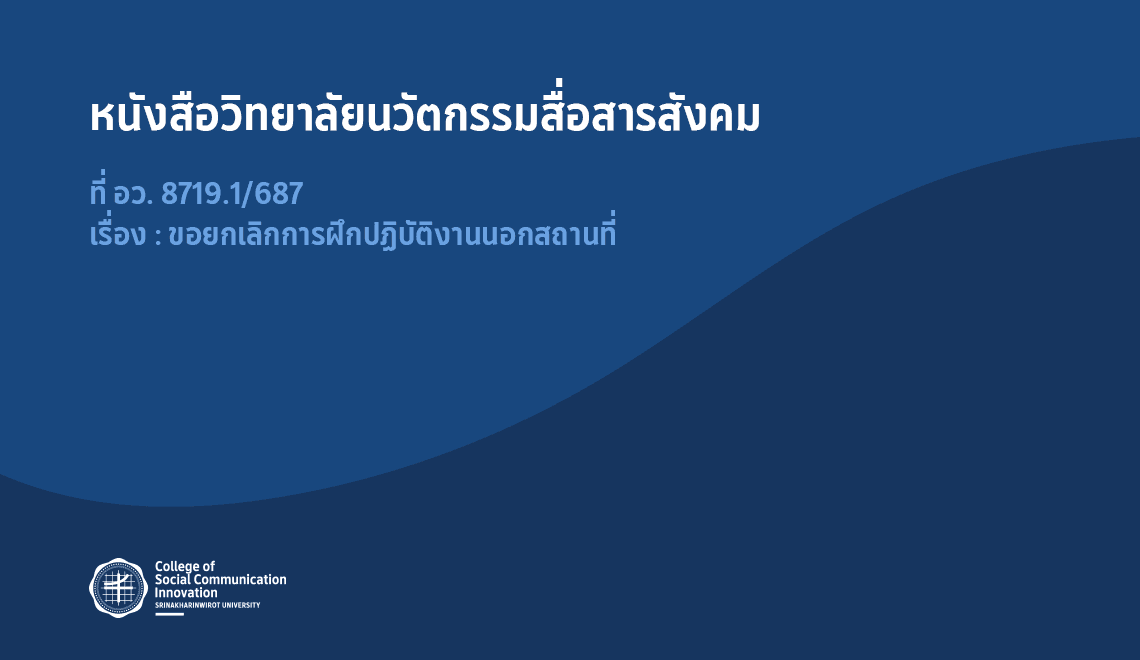 หนังสือวิทยาลัยนวัตกรรมสื่อสารสังคม

ที่ อว. 8719.1/687
เรื่อง : ขอยกเลิกการฝึกปฏิบัติงานนอกสถานที่

College of
Social Communication
Innovation
SRINAKHARINWIROT UNIVERSITY